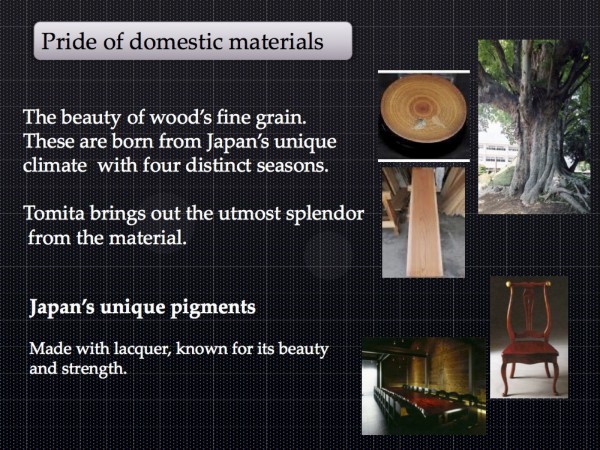 Pride of domestic materials

The beauty of wood's fine grain. These are born from Japan's unique climate with four distinct seasons.

Tomita brings out the utmost splendor from the material.

Japan's unique pigments

Made with lacquer, known for its beauty and strength.